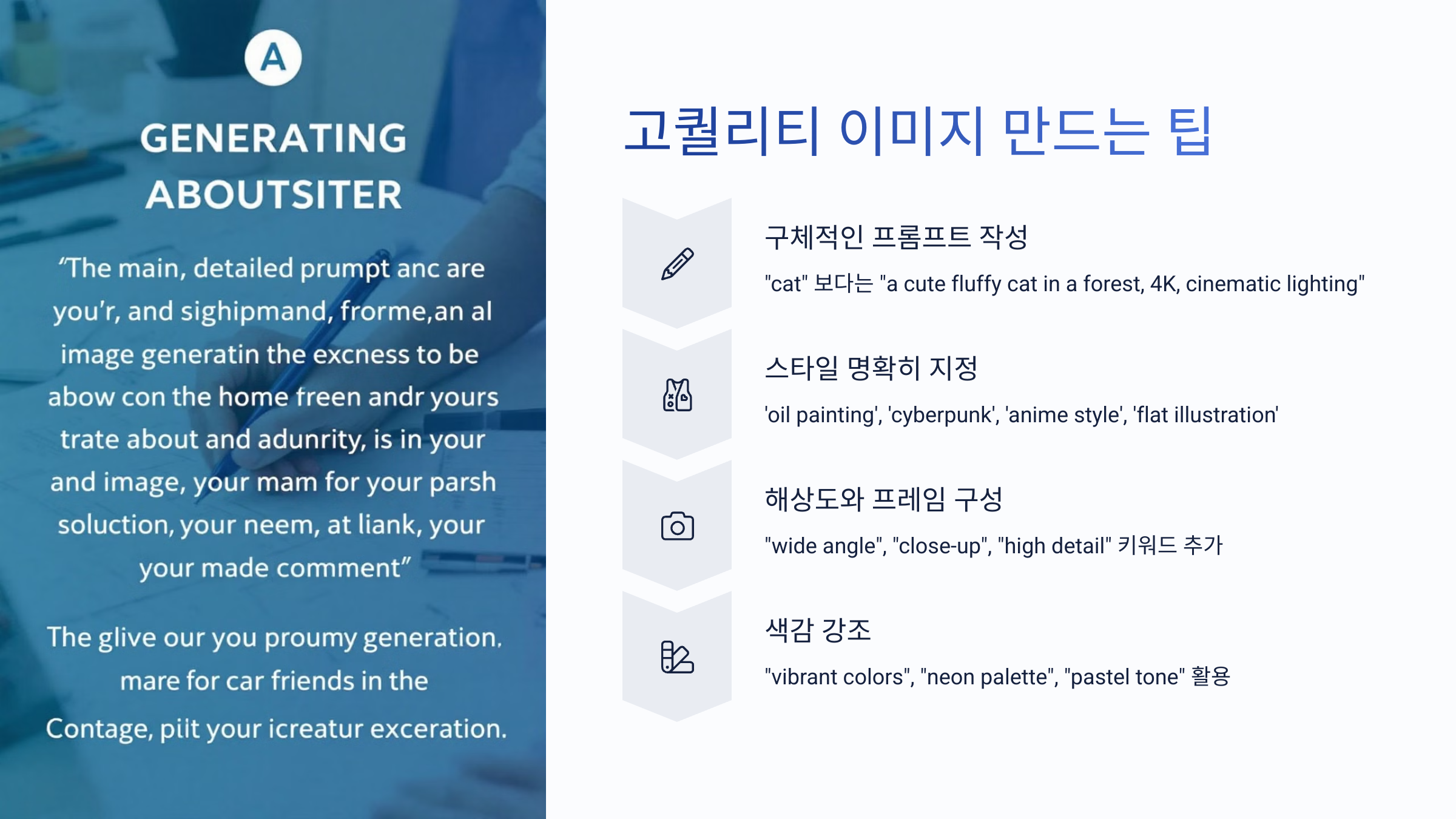 A

GENERATING ABOUTSITER

“The main, detailed prumpt anc are you’r, and sighipmand, frorme,an al image generatin the excness to be abow con the home freen andr yours trate about and adunrity, is in your and image, your mam for your parsh soluction, your neem, at liank, your your made comment”

The glive our you proumy generation. mare for car friends in the Contage, piit your icreatur exceration.

고퀄리티 이미지 만드는 팁

구체적인 프롬프트 작성

"cat" 보다는 "a cute fluffy cat in a forest, 4K, cinematic lighting"

스타일 명확히 지정

'oil painting', 'cyberpunk', 'anime style', 'flat illustration'

해상도와 프레임 구성

"wide angle", "close-up", "high detail" 키워드 추가

색감 강조

"vibrant colors", "neon palette", "pastel tone" 활용